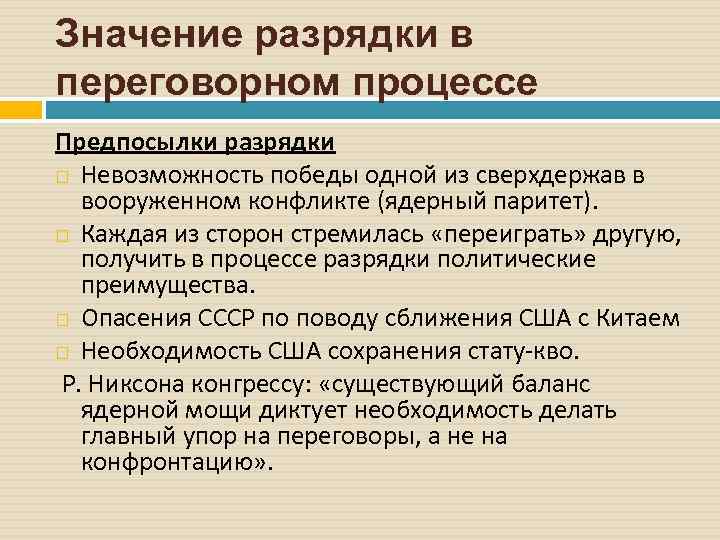 Значение разрядки в переговорном процессе

Предпосылки разрядки

Невозможность победы одной из сверхдержав в вооруженном конфликте (ядерный паритет).

Каждая из сторон стремилась «переиграть» другую, получить в процессе разрядки политические преимущества.

Опасения СССР по поводу сближения США с Китаем

Необходимость США сохранения стату-кво.

Р. Никсона конгрессу: «существующий баланс ядерной мощи диктует необходимость делать главный упор на переговоры, а не на конфронтацию».